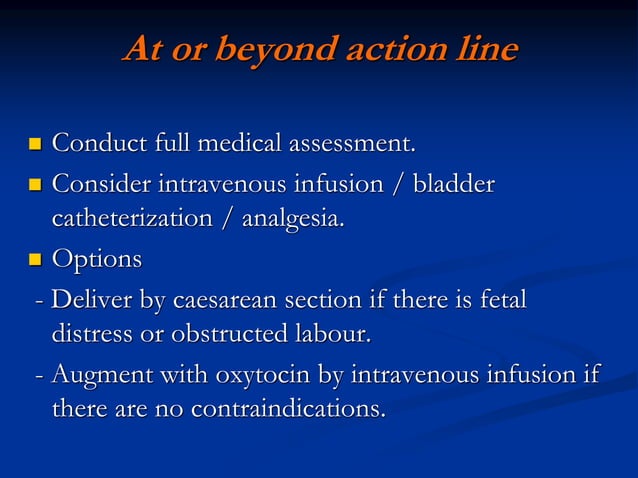 At or beyond action line

Conduct full medical assessment.

Consider intravenous infusion / bladder catheterization / analgesia.

Options

- Deliver by caesarean section if there is fetal distress or obstructed labour.

- Augment with oxytocin by intravenous infusion if there are no contraindications.